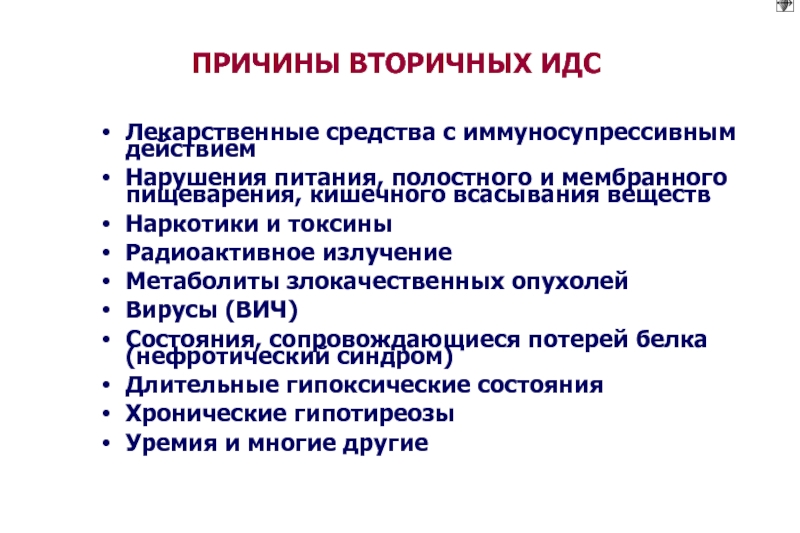 ПРИЧИНЫ ВТОРИЧНЫХ ИДС

• Лекарственные средства с иммуносупрессивным действием
• Нарушения питания, полостного и мембранного пищеварения, кишечного всасывания веществ
• Наркотики и токсины
• Радиоактивное излучение
• Метаболиты злокачественных опухолей
• Вирусы (ВИЧ)
• Состояния, сопровождающиеся потерей белка (нефротический синдром)
• Длительные гипоксические состояния
• Хронические гипотиреозы
• Уремия и многие другие